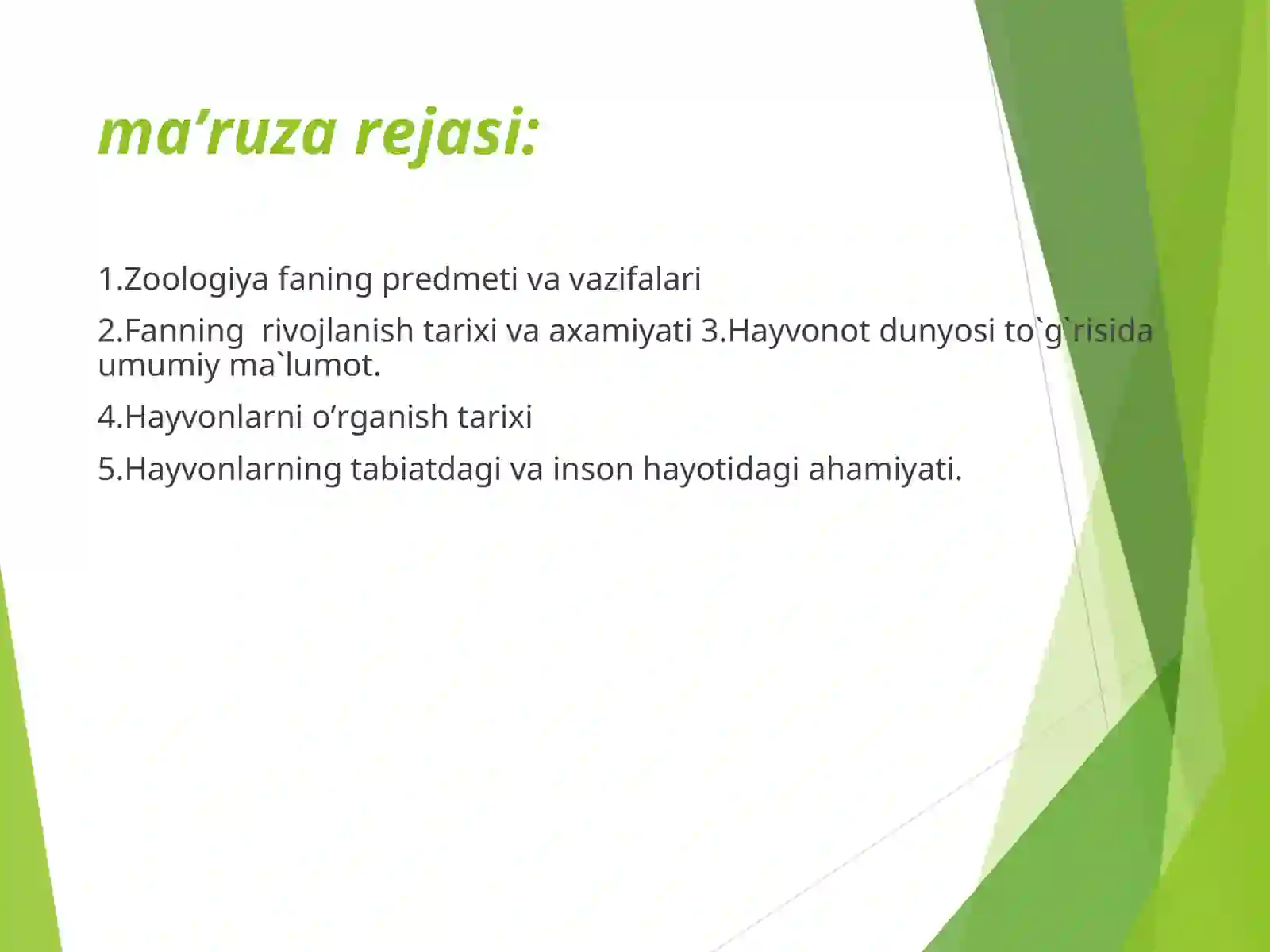 ma’ruza rejasi:

1.Zoologiya faning predmeti va vazifalari

2.Fanning rivojlanish tarixi va axamiyati 3.Hayvonot dunyosi to`g`risida umumiy ma`lumot.

4.Hayvonlarni o’rganish tarixi

5.Hayvonlarning tabiatdagi va inson hayotidagi ahamiyati.